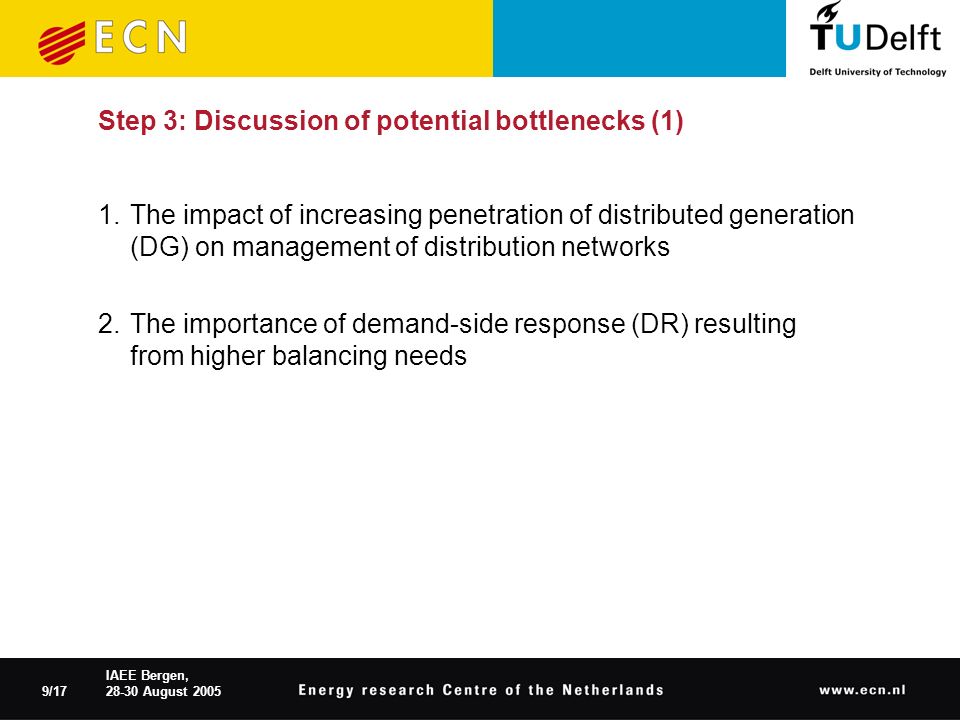 ECN

TUDelft
Delft University of Technology

Step 3: Discussion of potential bottlenecks (1)

1. The impact of increasing penetration of distributed generation (DG) on management of distribution networks

2. The importance of demand-side response (DR) resulting from higher balancing needs

9/17

IAEE Bergen, 28-30 August 2005

Energy research Centre of the Netherlands

www.ecn.nl